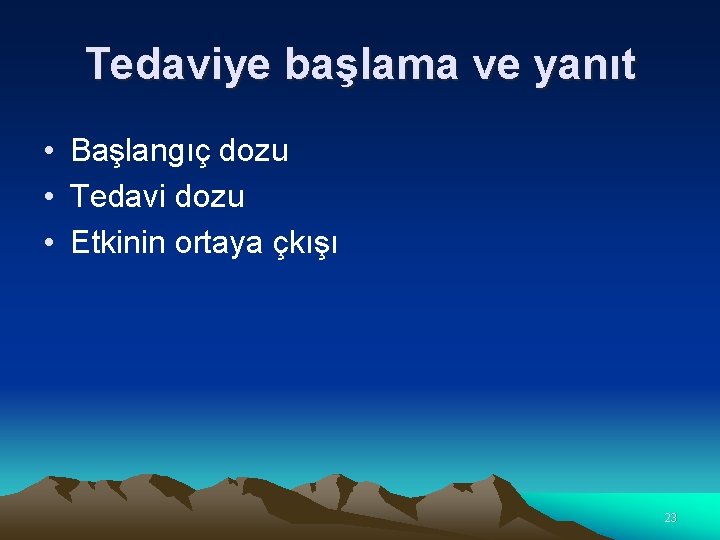 Tedaviye başlama ve yanıt

• Başlangıç dozu
• Tedavi dozu
• Etkinin ortaya çkışı

23